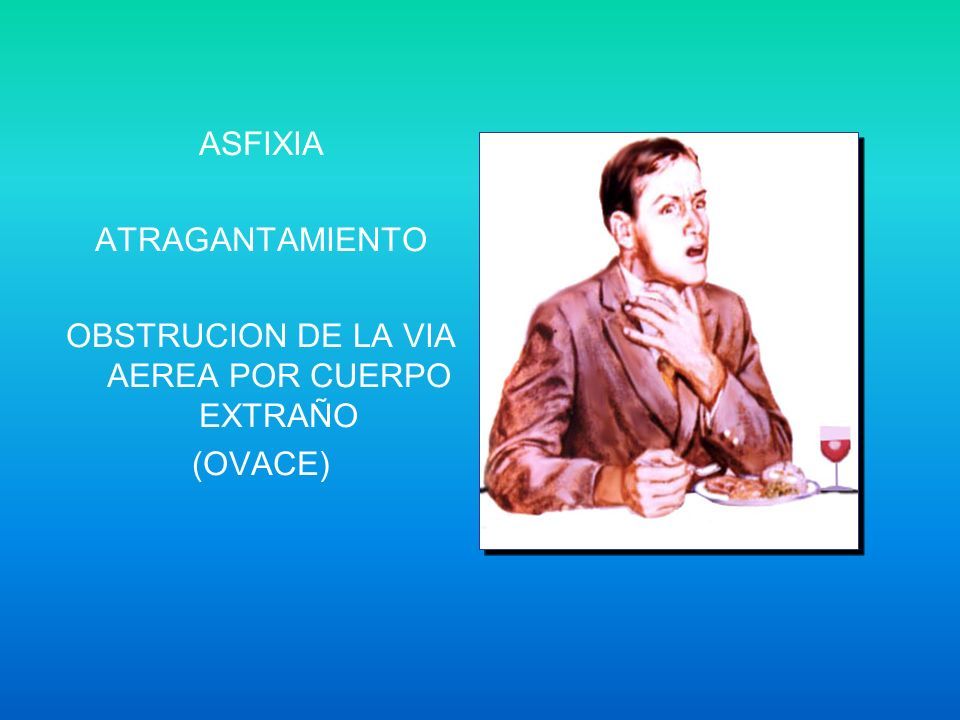 ASFIXIA

ATRAGANTAMIENTO

OBSTRUCION DE LA VIA AEREA POR CUERPO EXTRAÑO (OVACE)